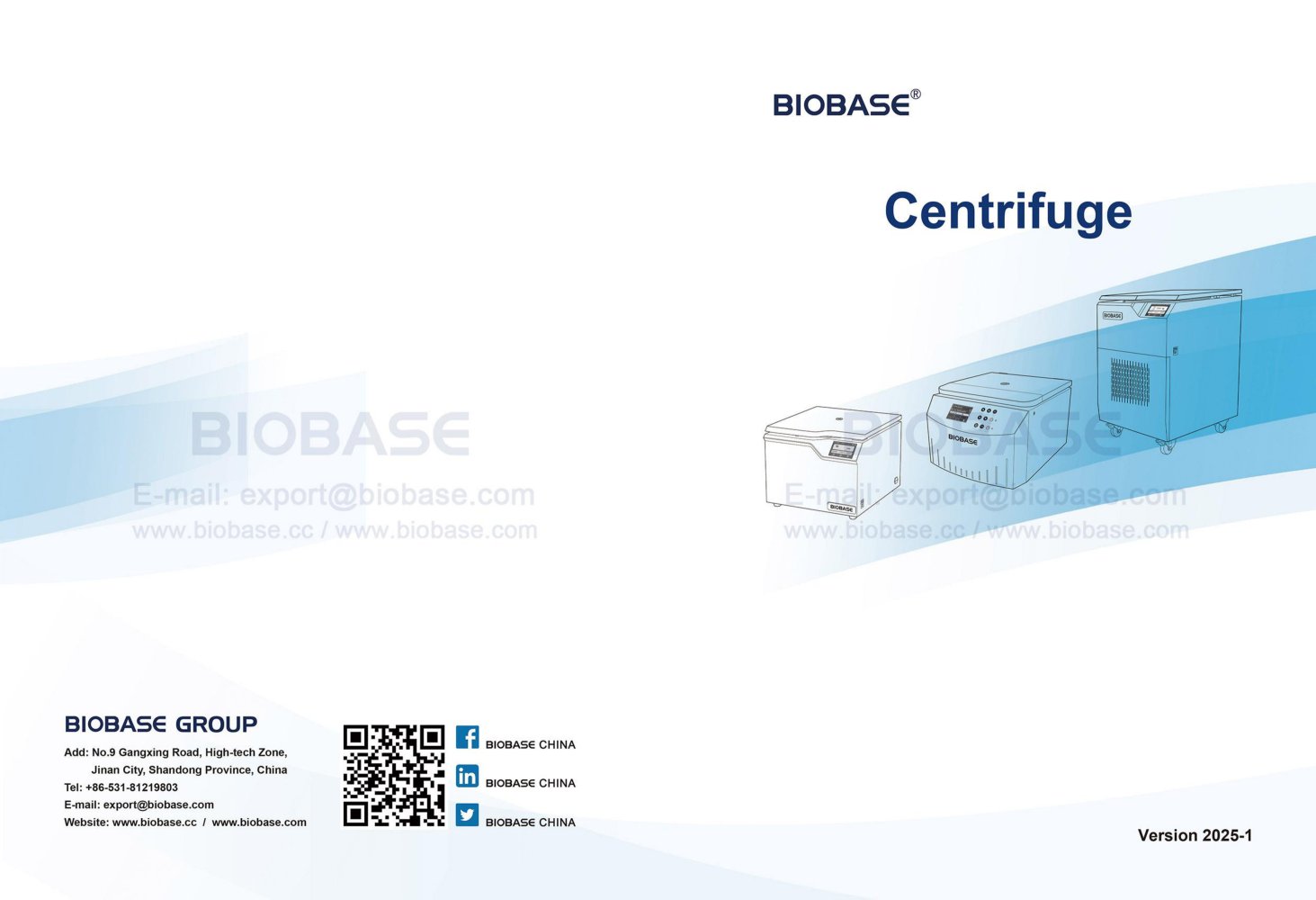 BIOBASE

E-mail: export@biobase.com
www.biobase.cc / www.biobase.com

BIOBASE GROUP
Add: No.9 Gangxing Road, High-tech Zone,
Jinan City, Shandong Province, China
Tel: +86-531-81219803
E-mail: export@biobase.com
Website: www.biobase.cc / www.biobase.com

BIOBASE CHINA
BIOBASE CHINA
BIOBASE CHINA

BIOBASE®

Centrifuge

BIOBASE
BIOBASE
BIOBASE

BIOBASE
E-mail: export@biobase.com
www.biobase.cc / www.biobase.com

Version 2025-1